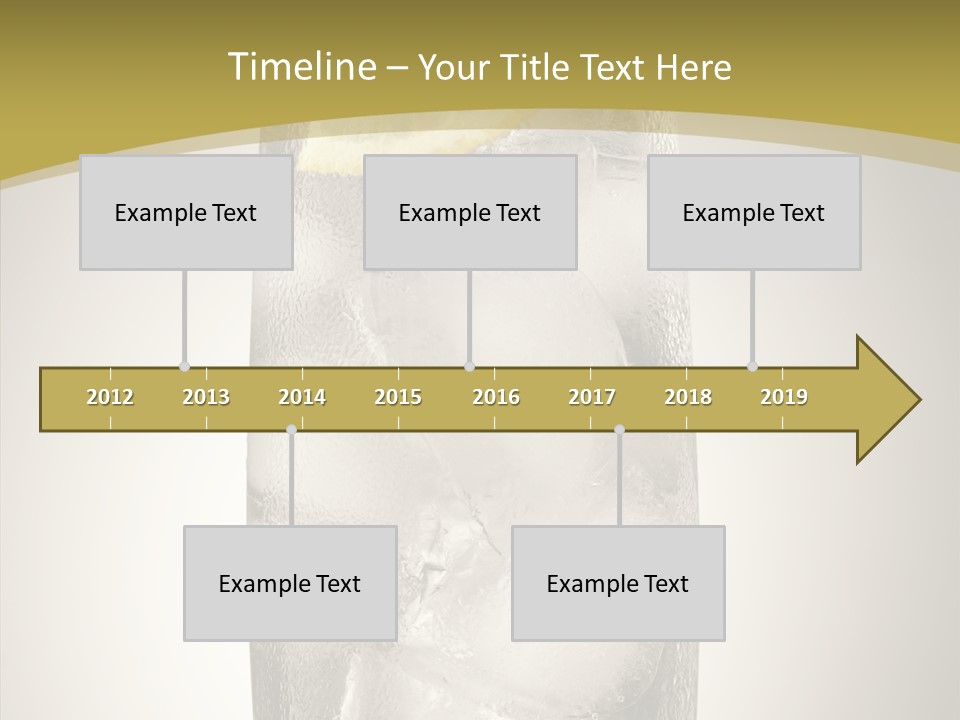 Timeline – Your Title Text Here

Example Text

Example Text

Example Text

2012 2013 2014 2015 2016 2017 2018 2019

Example Text

Example Text